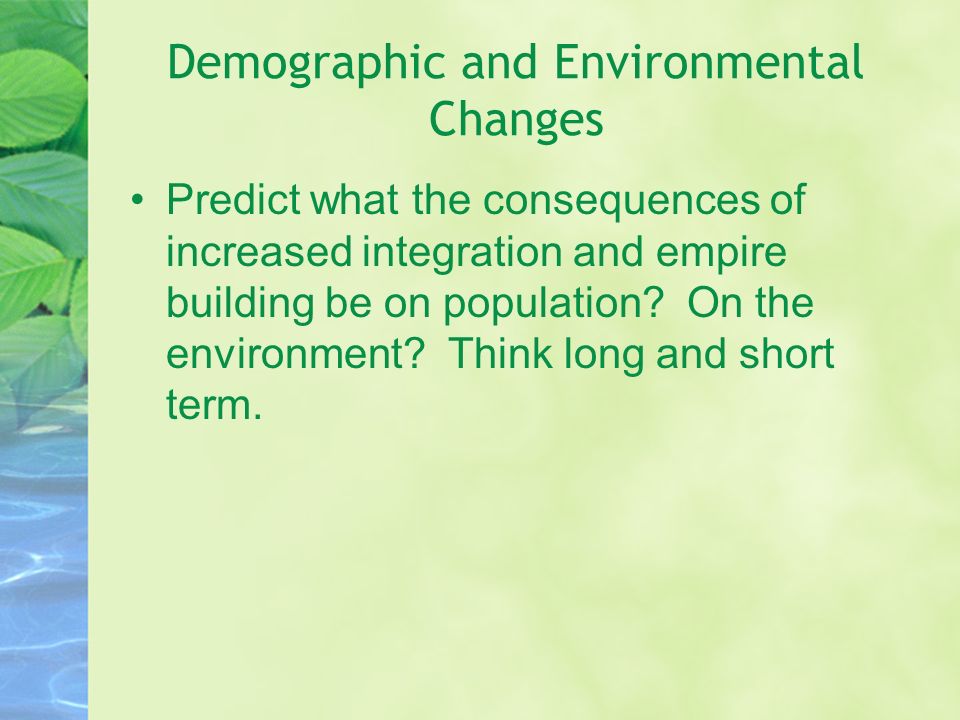 Demographic and Environmental Changes

• Predict what the consequences of increased integration and empire building be on population? On the environment? Think long and short term.